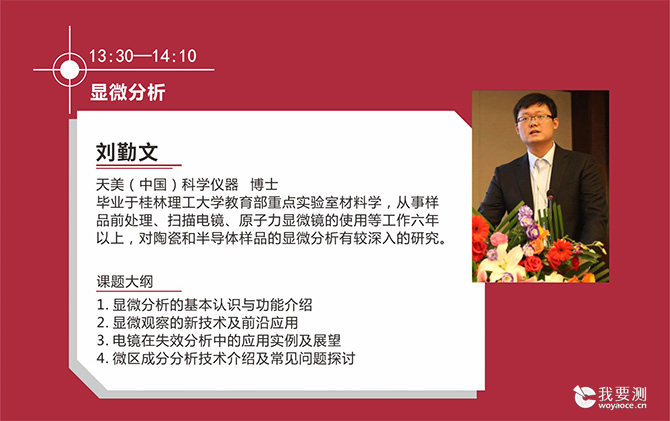 13:30—14:10
显微分析

刘勤文

天美（中国）科学仪器　博士
毕业于桂林理工大学教育部重点实验室材料学，从事样品前处理、扫描电镜、原子力显微镜的使用等工作六年以上，对陶瓷和半导体样品的显微分析有较深入的研究。

课题大纲
1. 显微分析的基本认识与功能介绍
2. 显微观察的新技术及前沿应用
3. 电镜在失效分析中的应用实例及展望
4. 微区成分分析技术介绍及常见问题探讨

我要测
woyaoce.cn